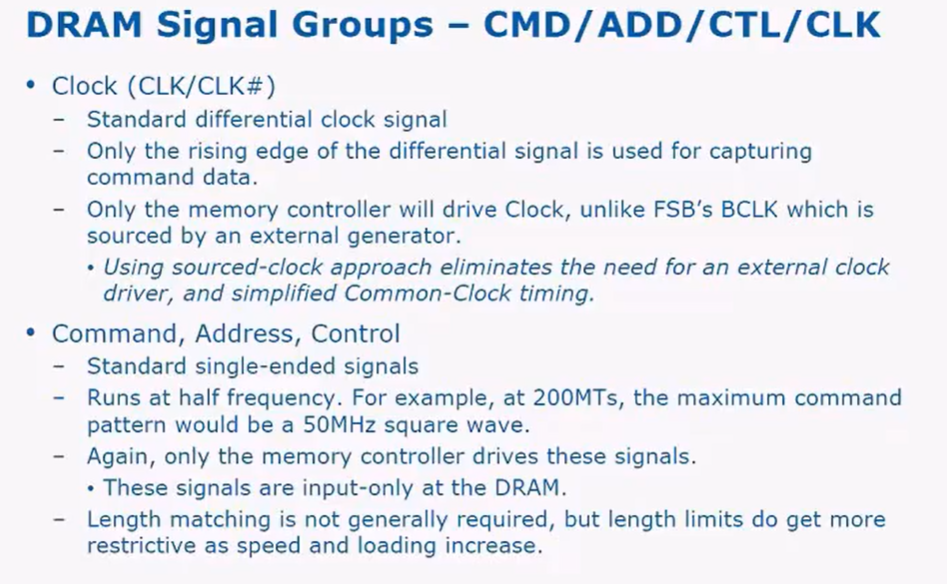 DRAM Signal Groups – CMD/ADD/CTL/CLK

• Clock (CLK/CLK#)
– Standard differential clock signal
– Only the rising edge of the differential signal is used for capturing command data.
– Only the memory controller will drive Clock, unlike FSB's BCLK which is sourced by an external generator.
• Using sourced-clock approach eliminates the need for an external clock driver, and simplified Common-Clock timing.

• Command, Address, Control
– Standard single-ended signals
– Runs at half frequency. For example, at 200MTs, the maximum command pattern would be a 50MHz square wave.
– Again, only the memory controller drives these signals.
• These signals are input-only at the DRAM.
– Length matching is not generally required, but length limits do get more restrictive as speed and loading increase.